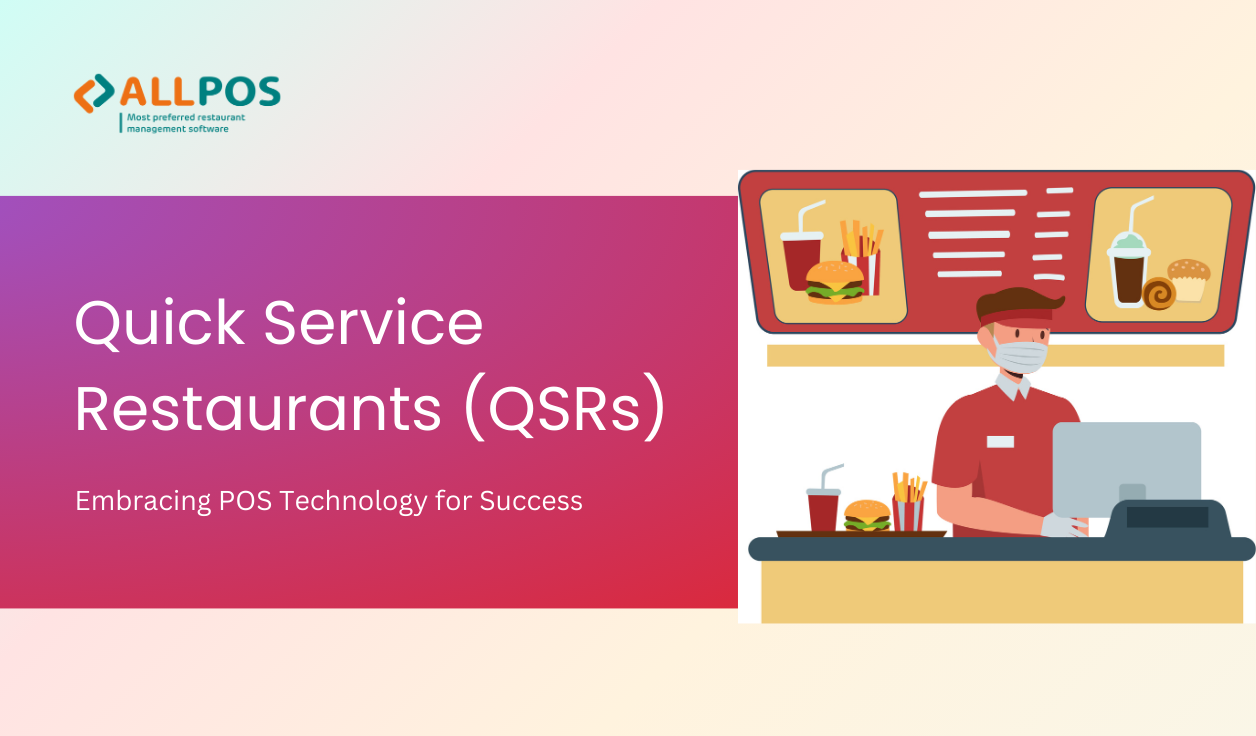 ALLPOS
Most preferred restaurant management software

Quick Service Restaurants (QSRs)

Embracing POS Technology for Success